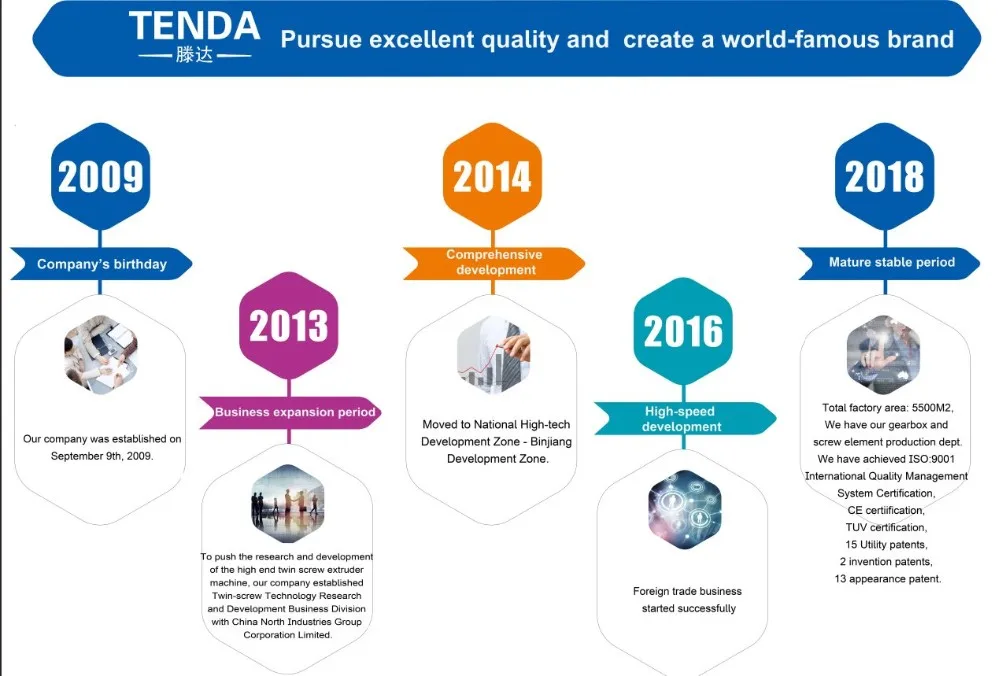 TENDA
滕达
Pursue excellent quality and create a world-famous brand

2009
Company's birthday
Our company was established on September 9th, 2009.

2013
Business expansion period
To push the research and development of the high end twin screw extruder machine, our company established Twin-screw Technology Research and Development Business Division with China North Industries Group Corporation Limited.

2014
Comprehensive development
Moved to National High-tech Development Zone - Binjiang Development Zone.

2016
High-speed development
Foreign trade business started successfully

2018
Mature stable period
Total factory area: 5500M2,
We have our gearbox and screw element production dept.
We have achieved ISO:9001 International Quality Management System Certification,
CE certification,
TUV certification,
15 Utility patents,
2 invention patents,
13 appearance patent.